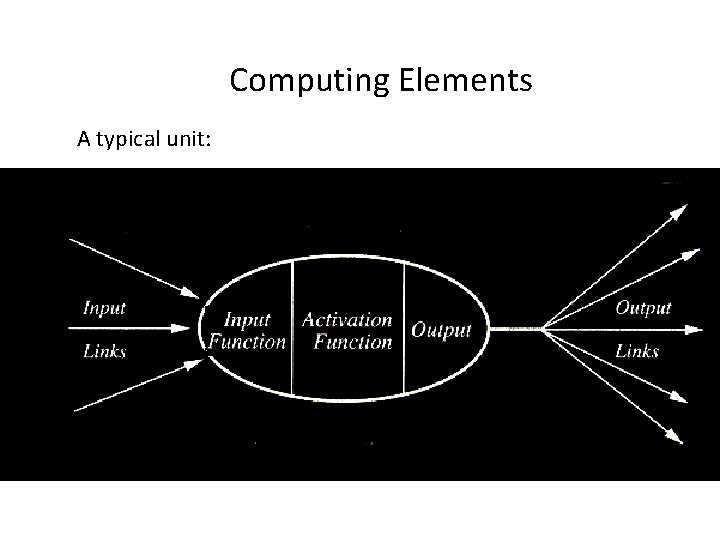 Computing Elements

A typical unit:

Input
Links

Input
Function

Activation
Function

Output

Output
Links